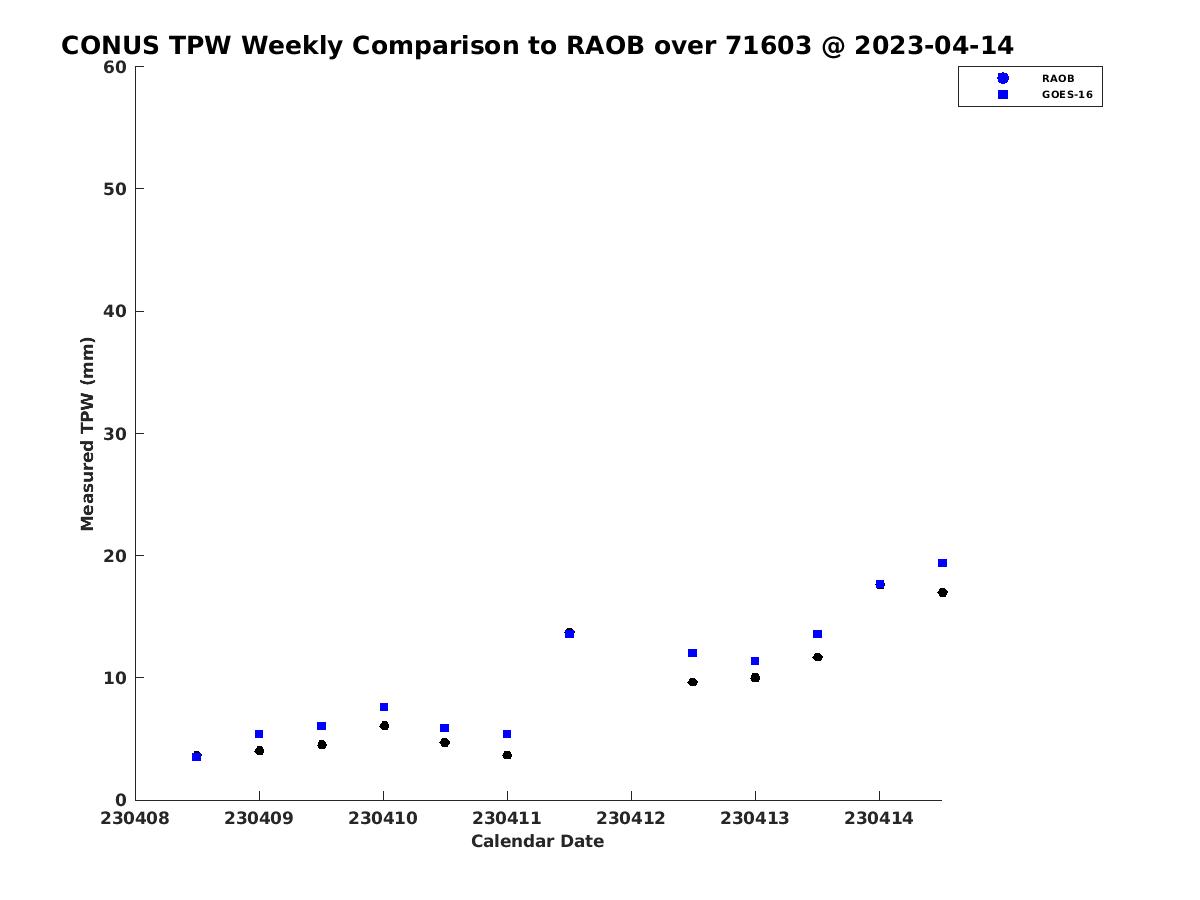 CONUS TPW Weekly Comparison to RAOB over 71603 @ 2023-04-14

RAOB
GOES-16

Measured TPW (mm)

60
50
40
30
20
10
0

230408
230409
230410
230411
230412
230413
230414

Calendar Date